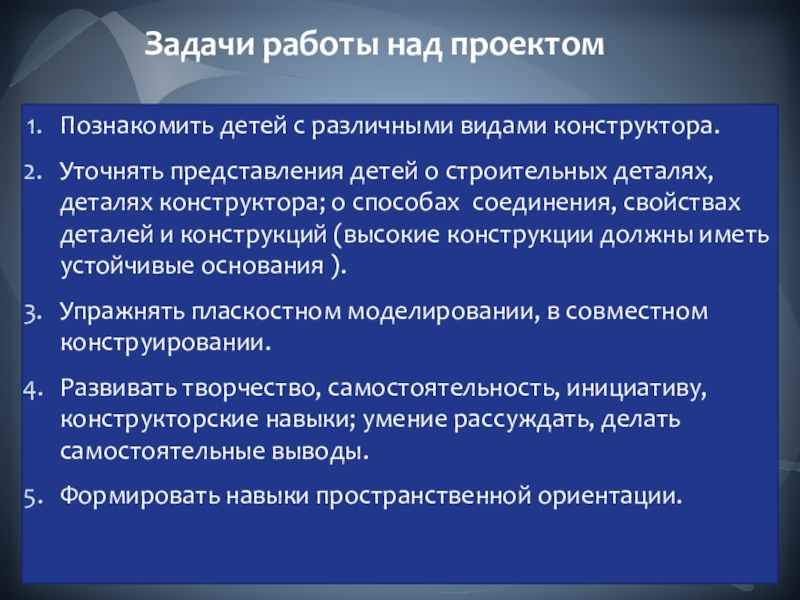 Задачи работы над проектом

1. Познакомить детей с различными видами конструктора.

2. Уточнять представления детей о строительных деталях, деталях конструктора; о способах соединения, свойствах деталей и конструкций (высокие конструкции должны иметь устойчивые основания ).

3. Упражнять пласкостном моделировании, в совместном конструировании.

4. Развивать творчество, самостоятельность, инициативу, конструкторские навыки; умение рассуждать, делать самостоятельные выводы.

5. Формировать навыки пространственной ориентации.